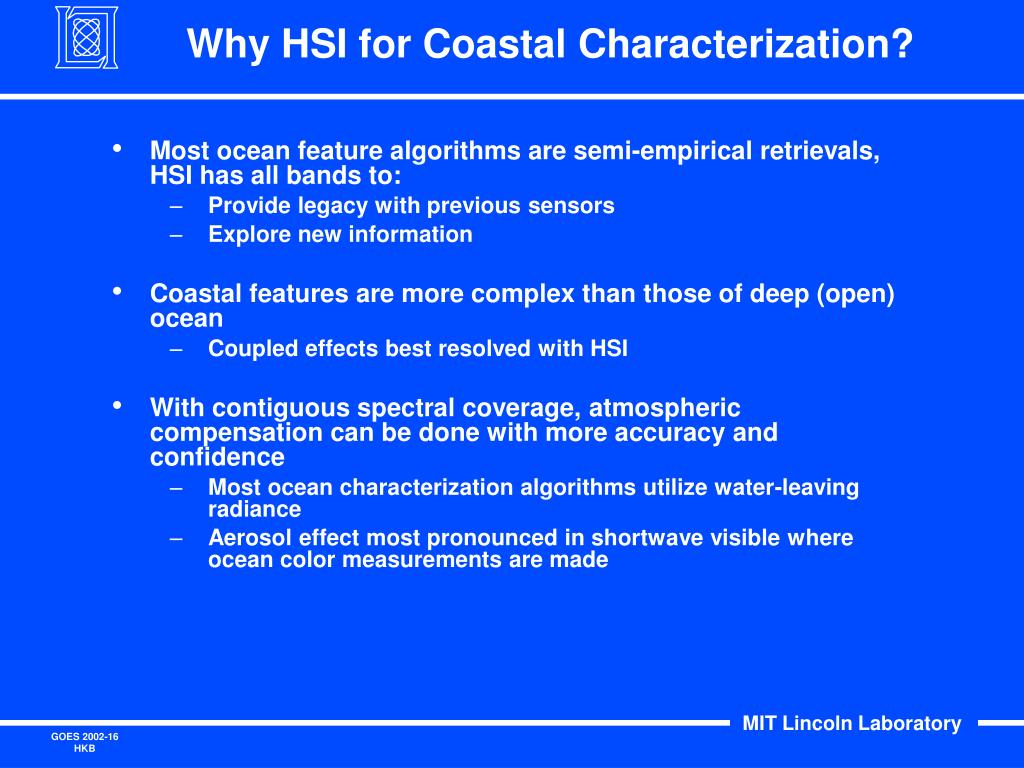 Why HSI for Coastal Characterization?

• Most ocean feature algorithms are semi-empirical retrievals, HSI has all bands to:
– Provide legacy with previous sensors
– Explore new information

• Coastal features are more complex than those of deep (open) ocean
– Coupled effects best resolved with HSI

• With contiguous spectral coverage, atmospheric compensation can be done with more accuracy and confidence
– Most ocean characterization algorithms utilize water-leaving radiance
– Aerosol effect most pronounced in shortwave visible where ocean color measurements are made

MIT Lincoln Laboratory

GOES 2002-16
HKB